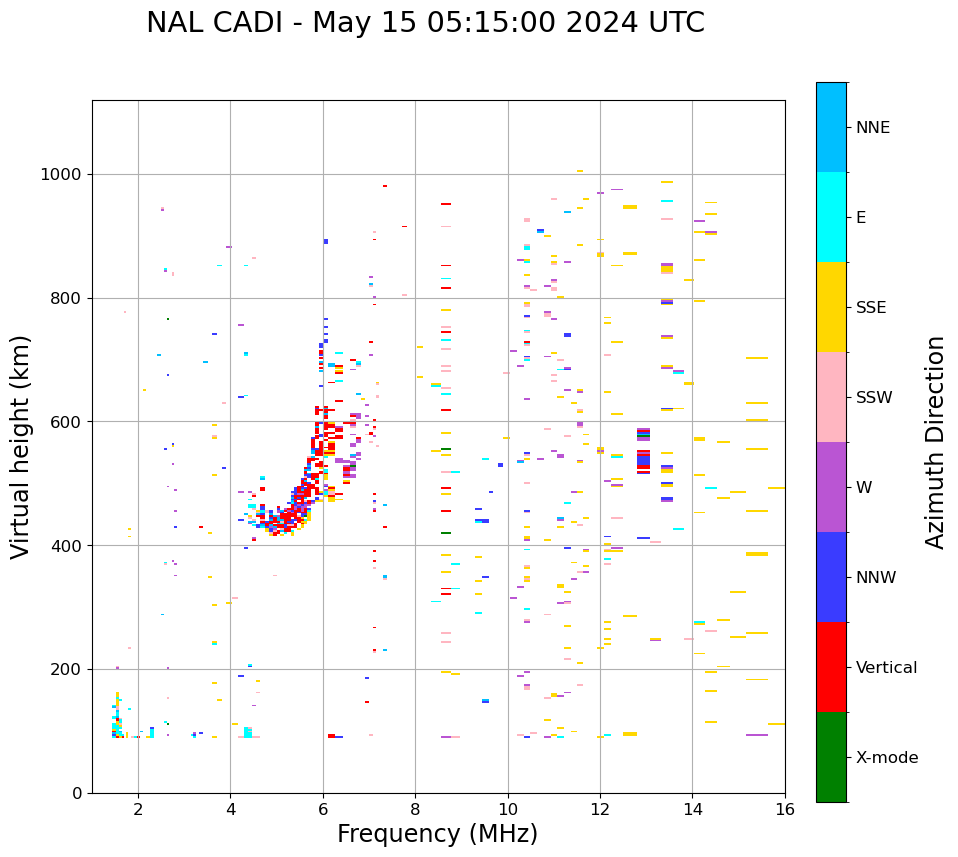 NAL CADI - May 15 05:15:00 2024 UTC

Virtual height (km)

1000
800
600
400
200
0

2
4
6
8
10
12
14
16

Frequency (MHz)

NNE
E
SSE
SSW
W
NNW
Vertical
X-mode

Azimuth Direction